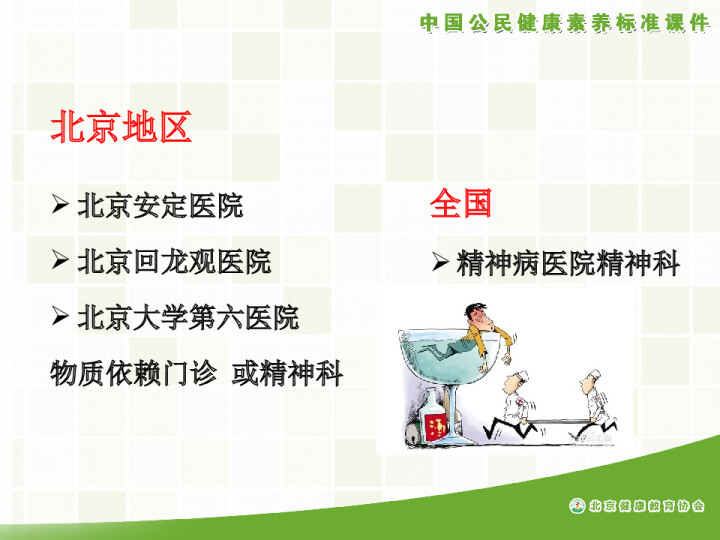 中国公民健康素养标准课件

北京地区

➢ 北京安定医院

➢ 北京回龙观医院

➢ 北京大学第六医院

物质依赖门诊 或精神科

全国

➢ 精神病医院精神科

酒

北京健康教育协会